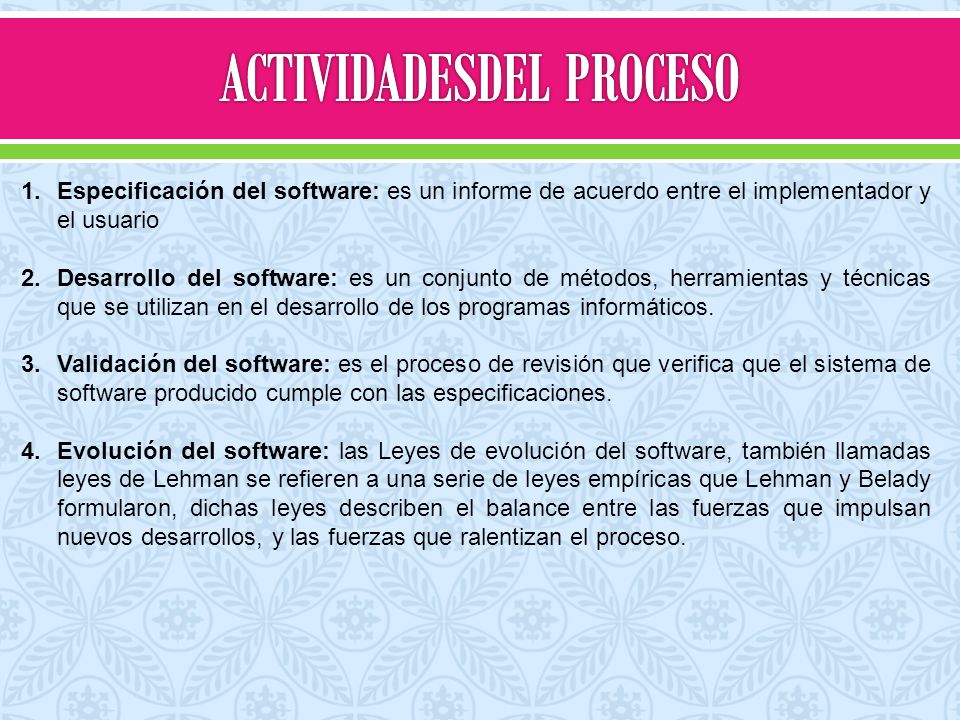 ACTIVIDADESDEL PROCESO

1. Especificación del software: es un informe de acuerdo entre el implementador y el usuario

2. Desarrollo del software: es un conjunto de métodos, herramientas y técnicas que se utilizan en el desarrollo de los programas informáticos.

3. Validación del software: es el proceso de revisión que verifica que el sistema de software producido cumple con las especificaciones.

4. Evolución del software: las Leyes de evolución del software, también llamadas leyes de Lehman se refieren a una serie de leyes empíricas que Lehman y Belady formularon, dichas leyes describen el balance entre las fuerzas que impulsan nuevos desarrollos, y las fuerzas que ralentizan el proceso.